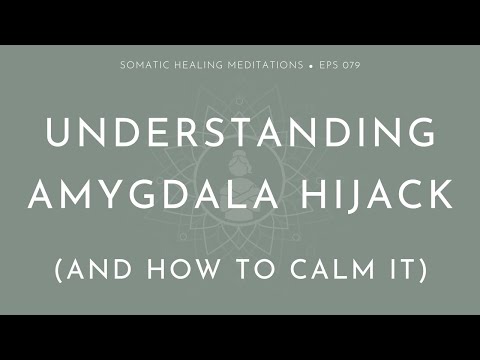 SOMATIC HEALING MEDITATIONS • EPS 079

UNDERSTANDING AMYGDALA HIJACK

(AND HOW TO CALM IT)